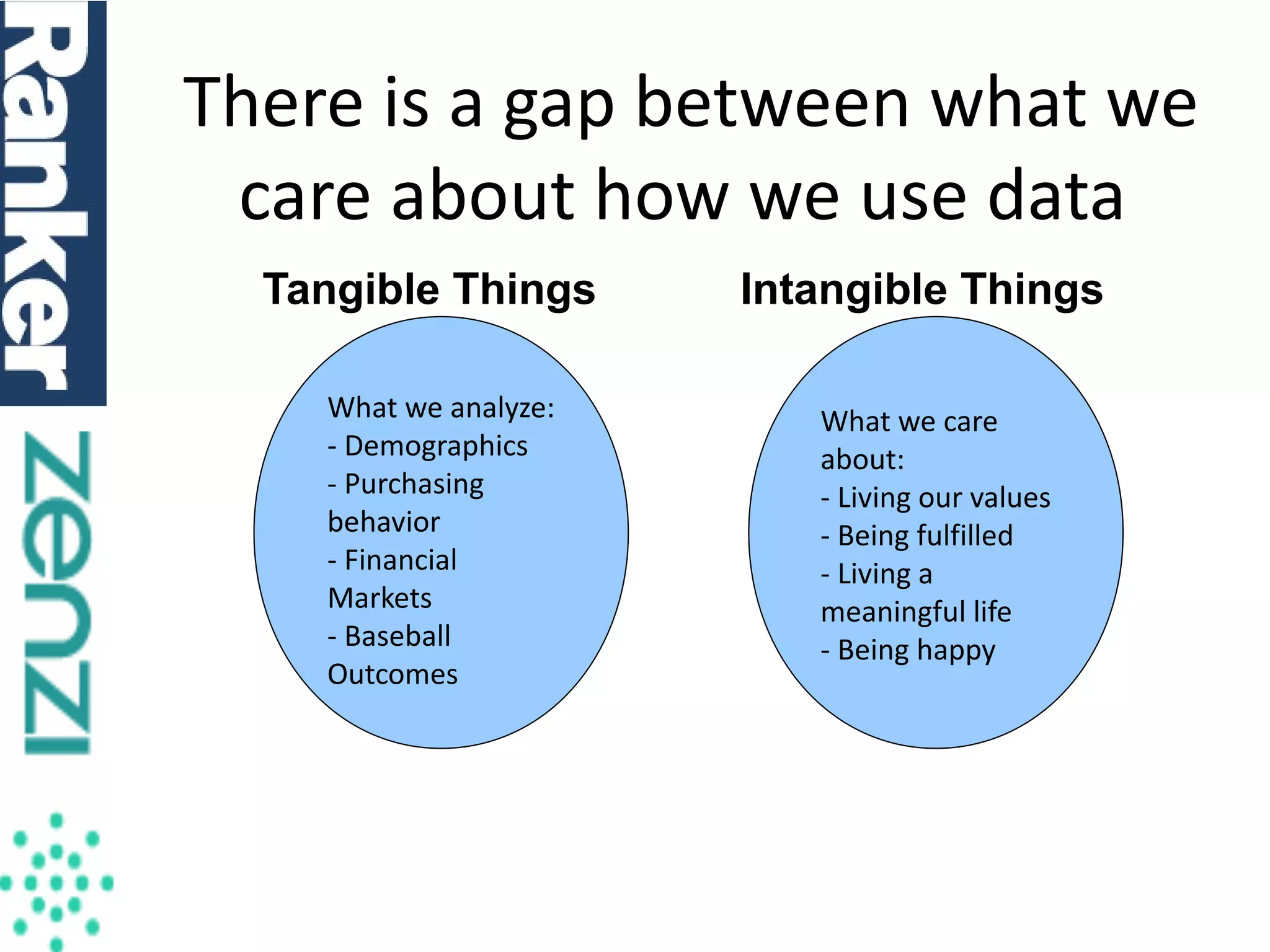 Ranker

zenzi

There is a gap between what we care about how we use data

Tangible Things

What we analyze:
- Demographics
- Purchasing behavior
- Financial Markets
- Baseball Outcomes

Intangible Things

What we care about:
- Living our values
- Being fulfilled
- Living a meaningful life
- Being happy